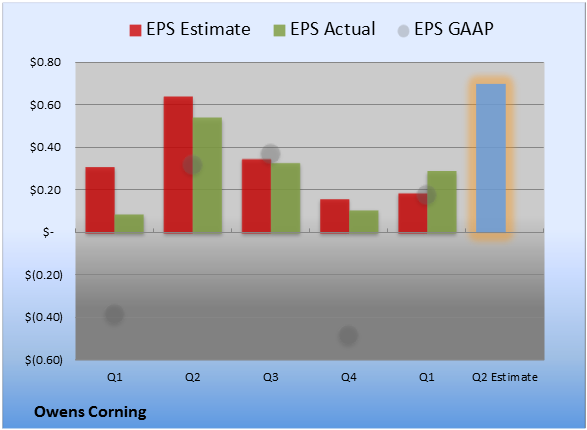 EPS Estimate EPS Actual EPS GAAP

$0.80
$0.60
$0.40
$0.20
$-
$(0.20)
$(0.40)
$(0.60)

Q1 Q2 Q3 Q4 Q1 Q2 Estimate

Owens Corning